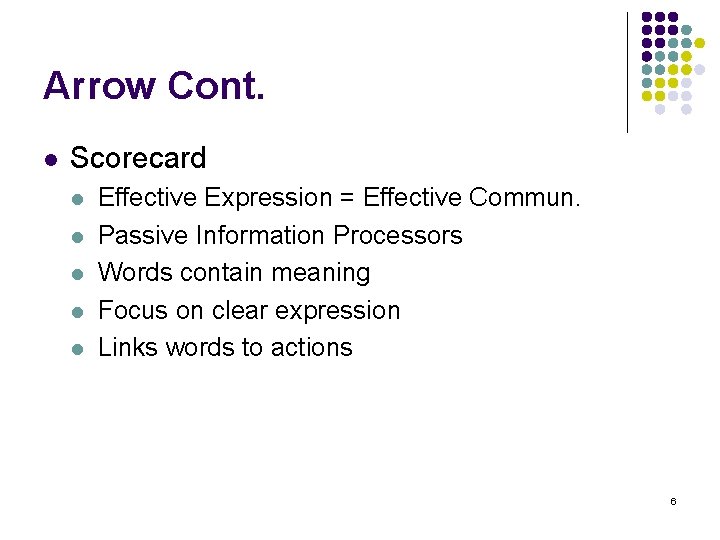 Arrow Cont.

- Scorecard
  - Effective Expression = Effective Commun.
  - Passive Information Processors
  - Words contain meaning
  - Focus on clear expression
  - Links words to actions

6